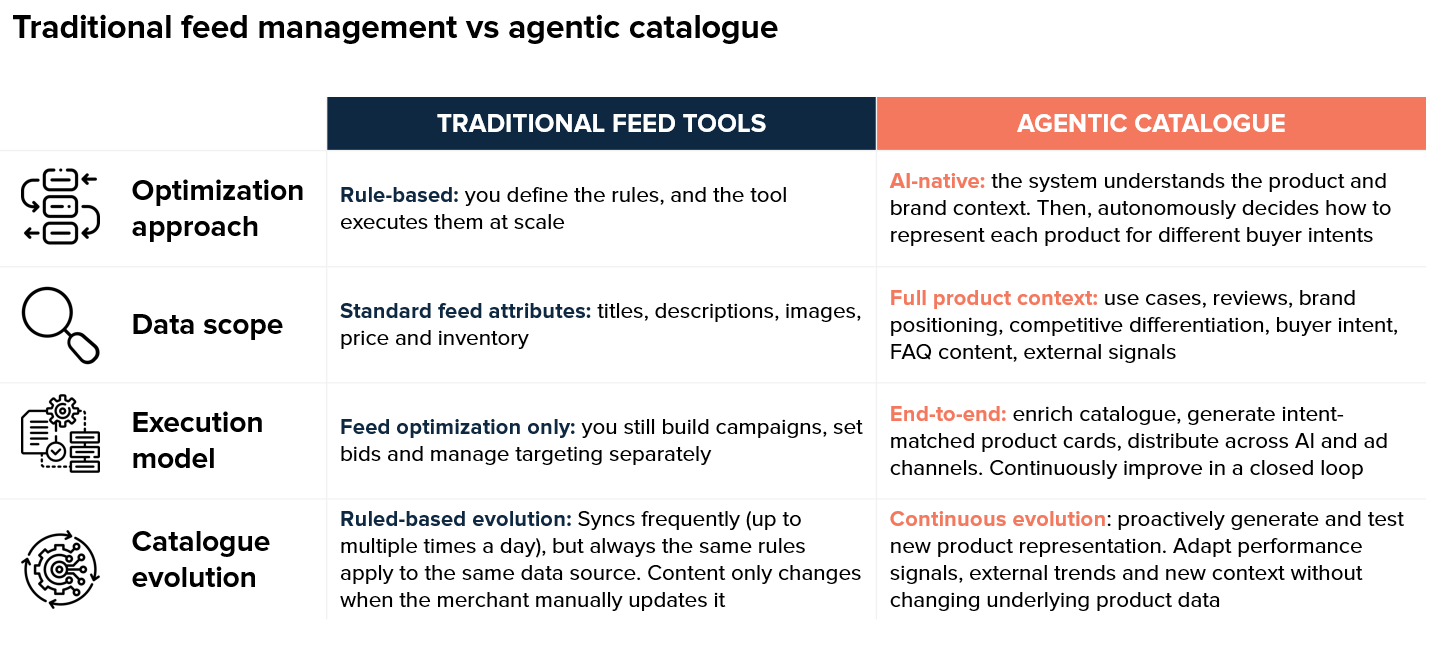 Traditional feed management vs agentic catalogue

| | TRADITIONAL FEED TOOLS | AGENTIC CATALOGUE |
|---|---|---|
| Optimization approach | Rule-based: you define the rules, and the tool executes them at scale | AI-native: the system understands the product and brand context. Then, autonomously decides how to represent each product for different buyer intents |
| Data scope | Standard feed attributes: titles, descriptions, images, price and inventory | Full product context: use cases, reviews, brand positioning, competitive differentiation, buyer intent, FAQ content, external signals |
| Execution model | Feed optimization only: you still build campaigns, set bids and manage targeting separately | End-to-end: enrich catalogue, generate intent-matched product cards, distribute across AI and ad channels. Continuously improve in a closed loop |
| Catalogue evolution | Ruled-based evolution: Syncs frequently (up to multiple times a day), but always the same rules apply to the same data source. Content only changes when the merchant manually updates it | Continuous evolution: proactively generate and test new product representation. Adapt performance signals, external trends and new context without changing underlying product data |